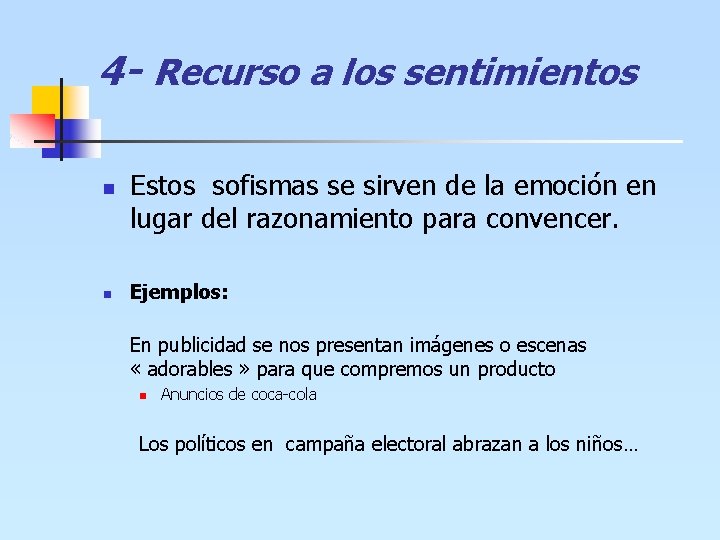 4- Recurso a los sentimientos

Estos sofismas se sirven de la emoción en lugar del razonamiento para convencer.

Ejemplos:

En publicidad se nos presentan imágenes o escenas « adorables » para que compremos un producto

Anuncios de coca-cola

Los políticos en campaña electoral abrazan a los niños…